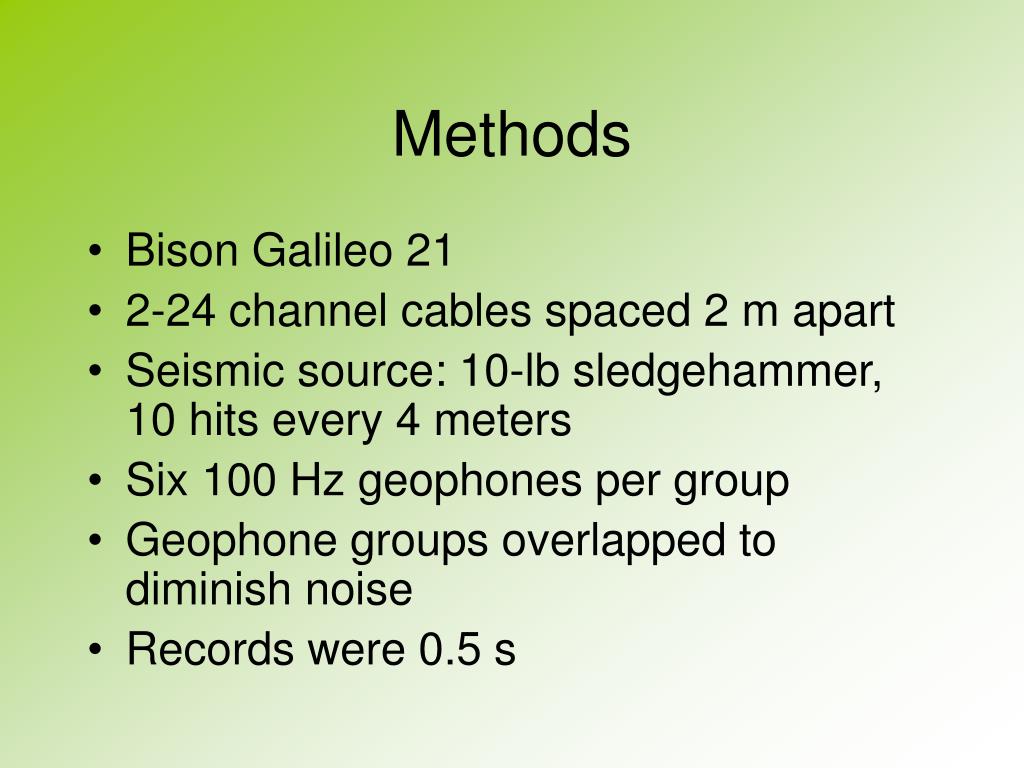 Methods

• Bison Galileo 21
• 2-24 channel cables spaced 2 m apart
• Seismic source: 10-lb sledgehammer, 10 hits every 4 meters
• Six 100 Hz geophones per group
• Geophone groups overlapped to diminish noise
• Records were 0.5 s